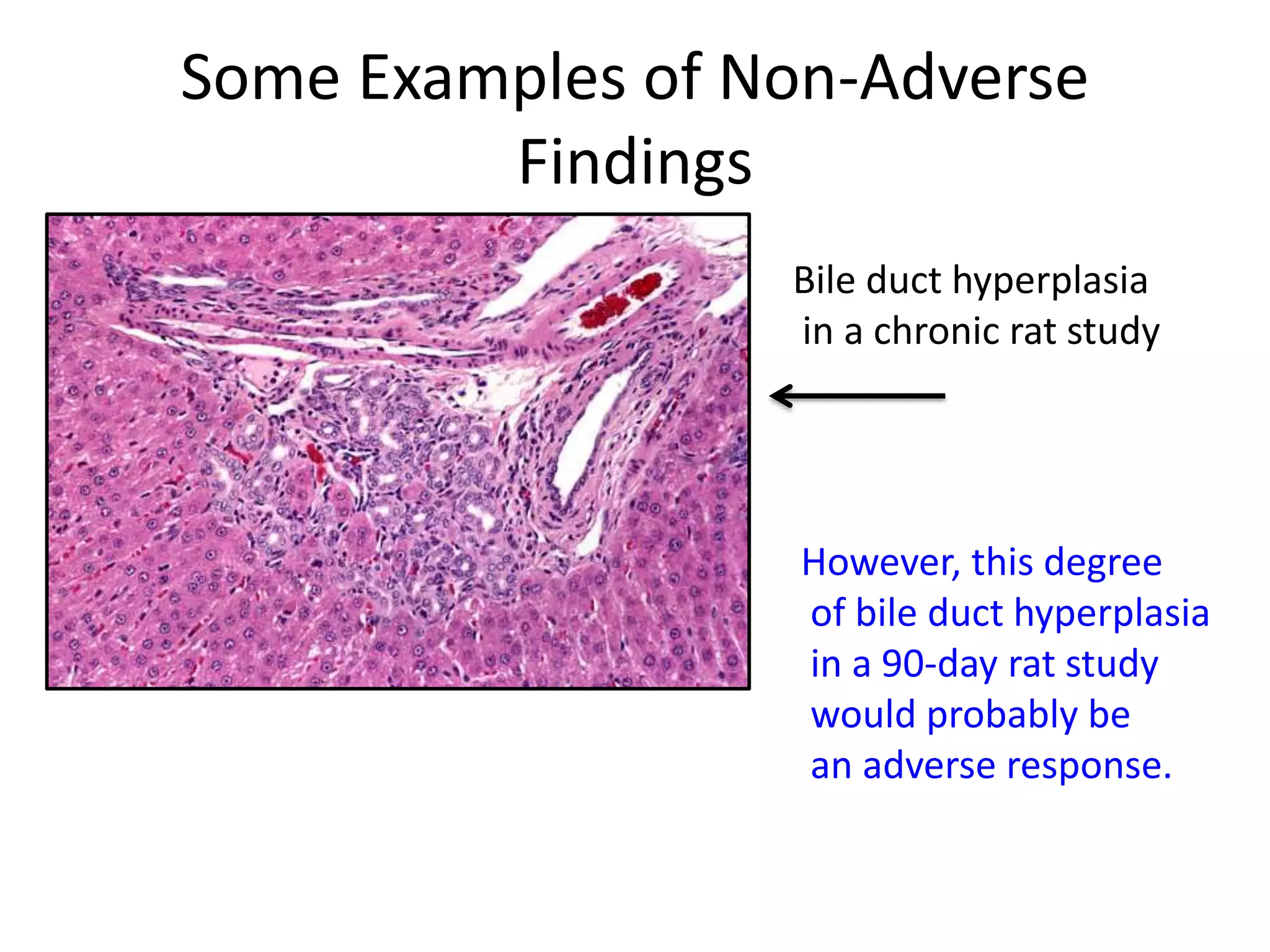 Some Examples of Non-Adverse Findings

Bile duct hyperplasia in a chronic rat study

However, this degree of bile duct hyperplasia in a 90-day rat study would probably be an adverse response.